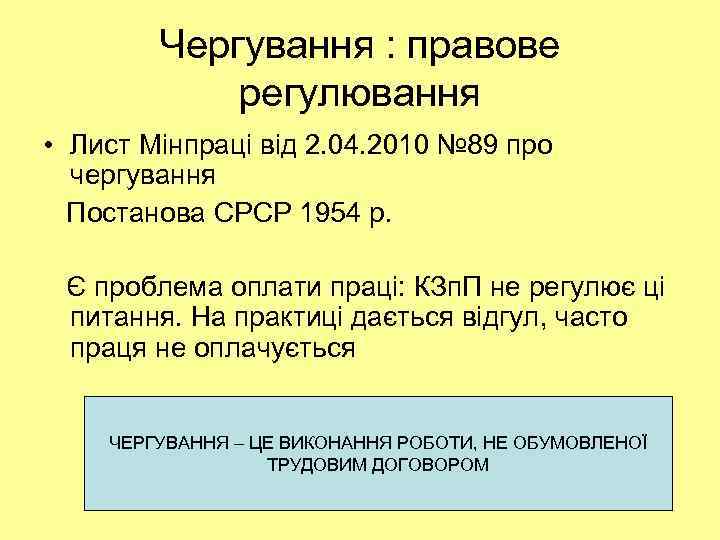 Чергування : правове регулювання

• Лист Мінпраці від 2.04.2010 №89 про чергування

Постанова СРСР 1954 р.

Є проблема оплати праці: КЗпП не регулює ці питання. На практиці дається відгул, часто праця не оплачується

ЧЕРГУВАННЯ – ЦЕ ВИКОНАННЯ РОБОТИ, НЕ ОБУМОВЛЕНОЇ ТРУДОВИМ ДОГОВОРОМ